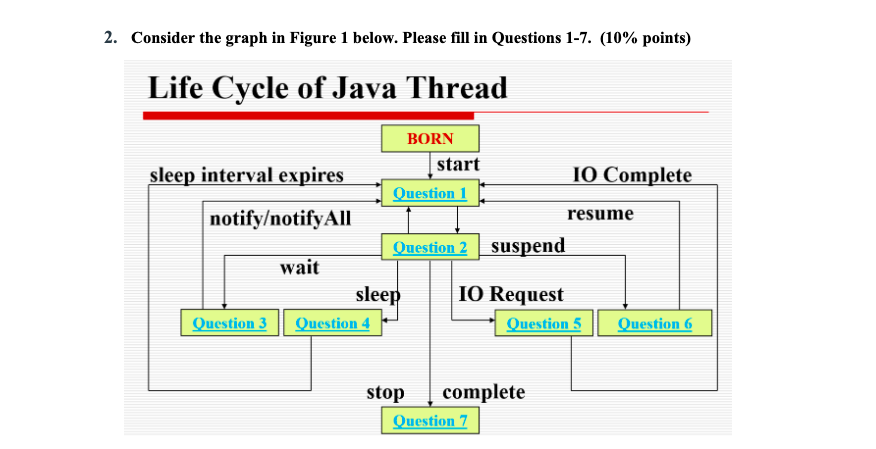 2. Consider the graph in Figure 1 below. Please fill in Questions 1-7. (10% points)

Life Cycle of Java Thread

BORN

start

sleep interval expires

IO Complete

Question 1

notify/notifyAll

resume

Question 2

suspend

wait

sleep

IO Request

Question 3

Question 4

Question 5

Question 6

stop

complete

Question 7